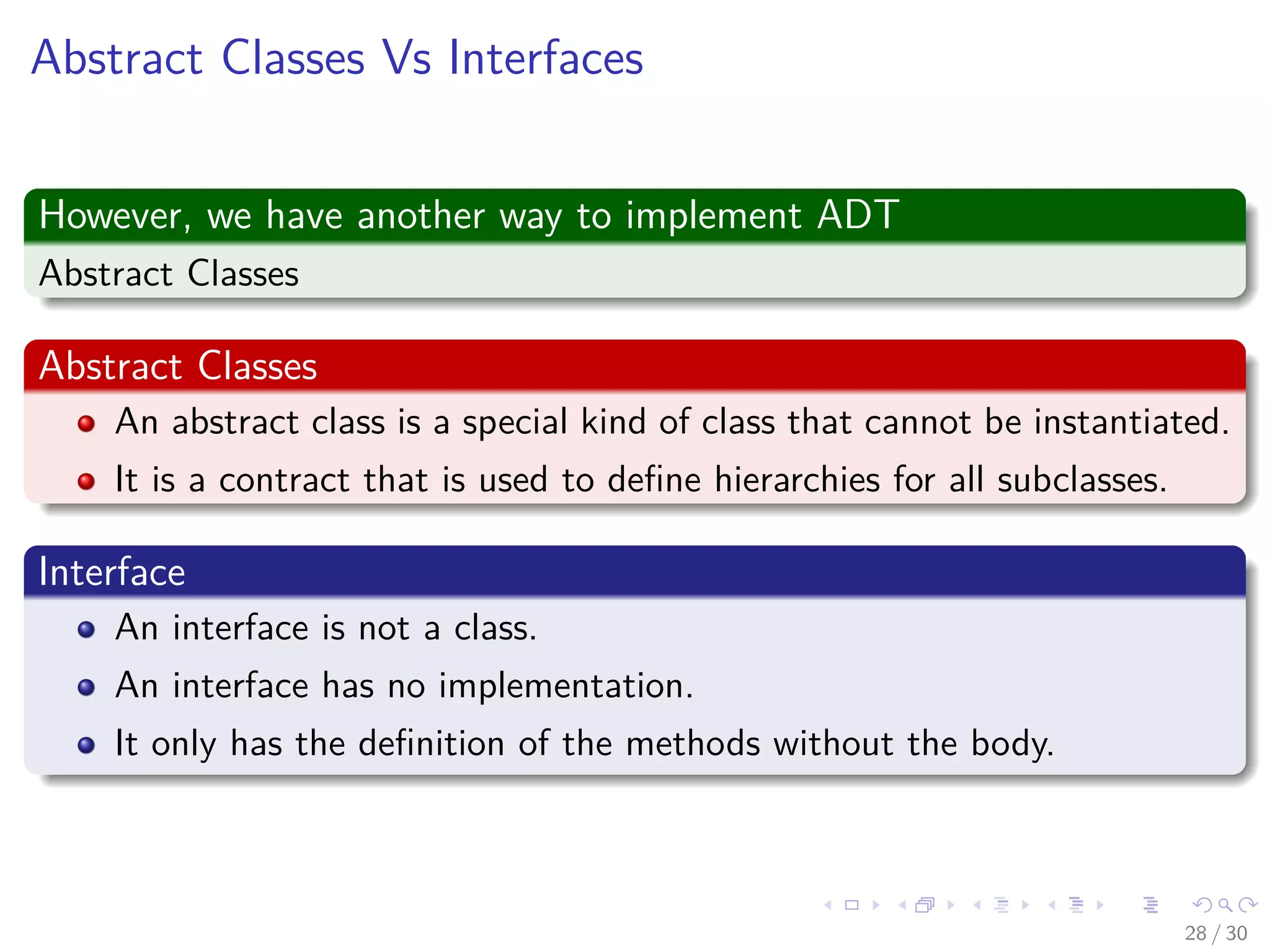 Abstract Classes Vs Interfaces

However, we have another way to implement ADT

Abstract Classes

Abstract Classes

- An abstract class is a special kind of class that cannot be instantiated.
- It is a contract that is used to define hierarchies for all subclasses.

Interface

- An interface is not a class.
- An interface has no implementation.
- It only has the definition of the methods without the body.

28 / 30